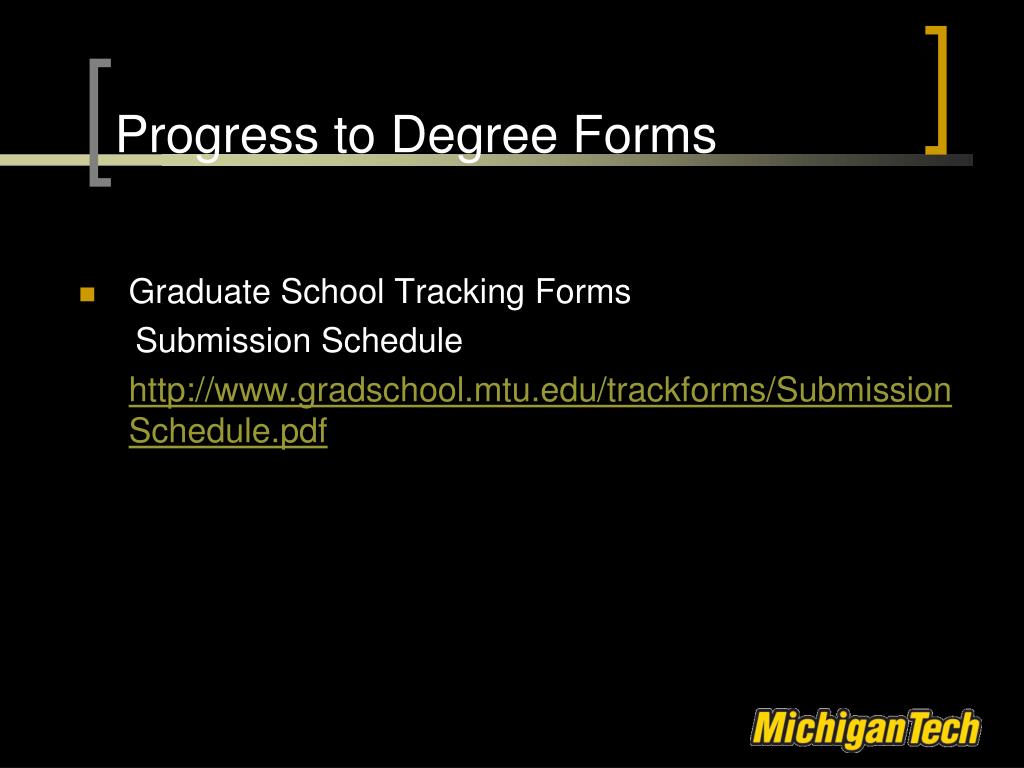 Progress to Degree Forms

Graduate School Tracking Forms
Submission Schedule
http://www.gradschool.mtu.edu/trackforms/SubmissionSchedule.pdf

MichiganTech